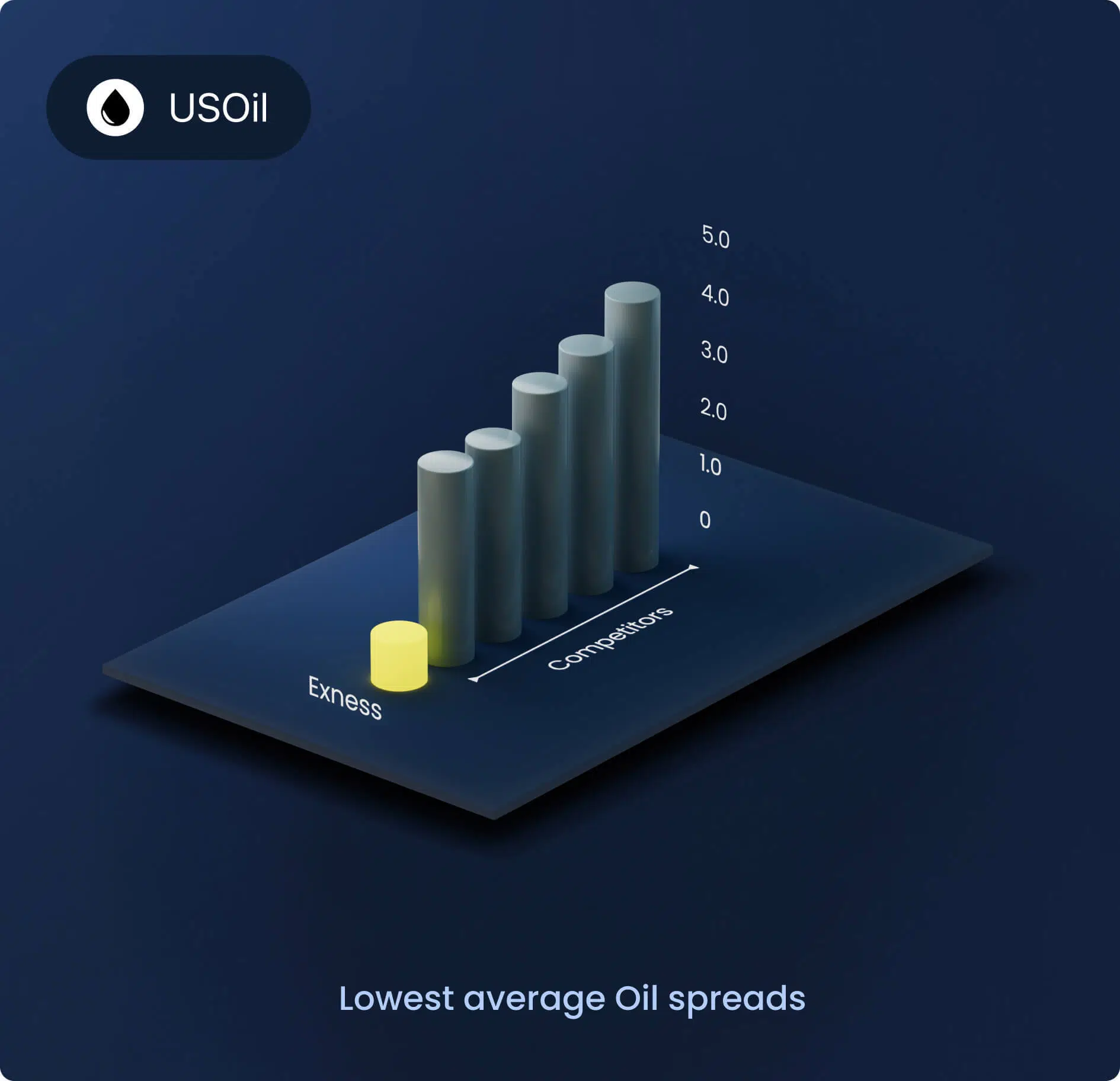 USOil

5.0
4.0
3.0
2.0
1.0
0

Exness
Competitors

Lowest average Oil spreads